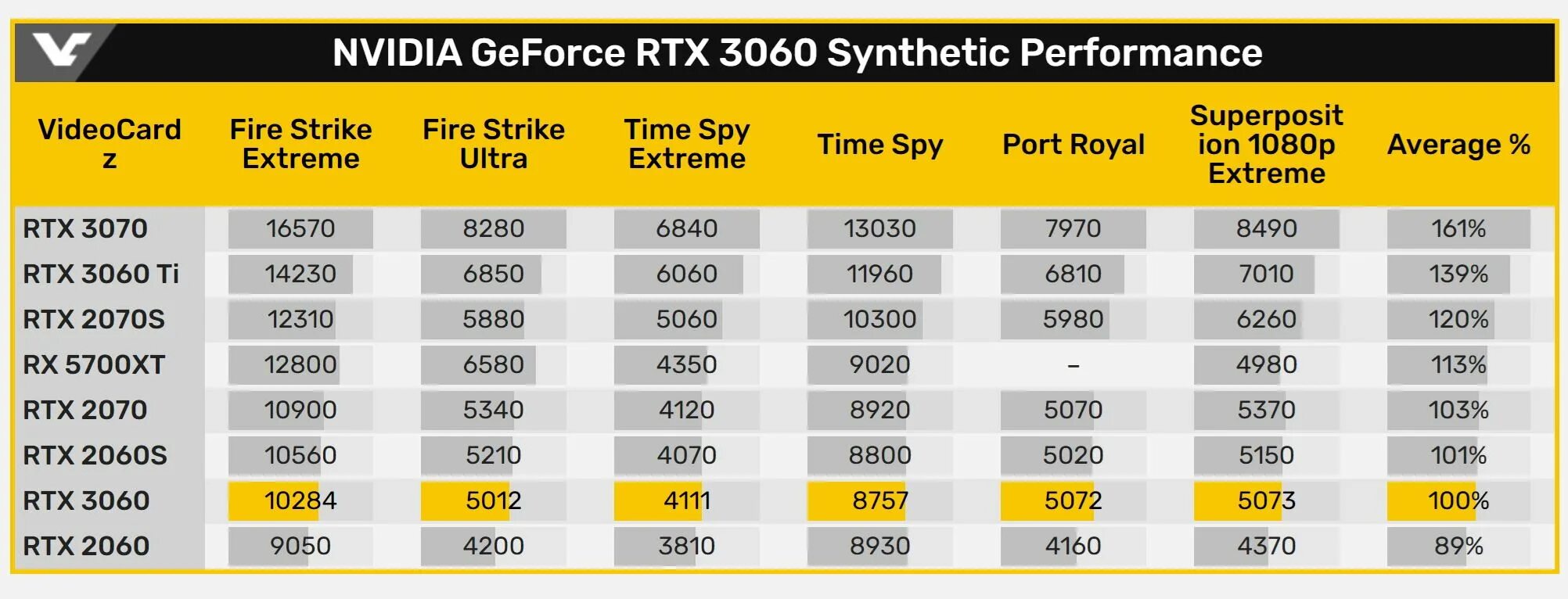 NVIDIA GeForce RTX 3060 Synthetic Performance

| VideoCardz | Fire Strike Extreme | Fire Strike Ultra | Time Spy Extreme | Time Spy | Port Royal | Superposition 1080p Extreme | Average % |
|---|---|---|---|---|---|---|---|
| RTX 3070 | 16570 | 8280 | 6840 | 13030 | 7970 | 8490 | 161% |
| RTX 3060 Ti | 14230 | 6850 | 6060 | 11960 | 6810 | 7010 | 139% |
| RTX 2070S | 12310 | 5880 | 5060 | 10300 | 5980 | 6260 | 120% |
| RX 5700XT | 12800 | 6580 | 4350 | 9020 | – | 4980 | 113% |
| RTX 2070 | 10900 | 5340 | 4120 | 8920 | 5070 | 5370 | 103% |
| RTX 2060S | 10560 | 5210 | 4070 | 8800 | 5020 | 5150 | 101% |
| RTX 3060 | 10284 | 5012 | 4111 | 8757 | 5072 | 5073 | 100% |
| RTX 2060 | 9050 | 4200 | 3810 | 8930 | 4160 | 4370 | 89% |